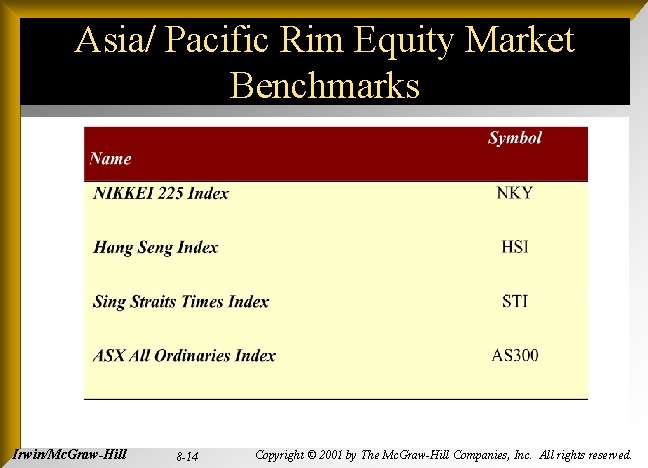 Asia/ Pacific Rim Equity Market Benchmarks

| Name | Symbol |
|---|---|
| NIKKEI 225 Index | NKY |
| Hang Seng Index | HSI |
| Sing Straits Times Index | STI |
| ASX All Ordinaries Index | AS300 |

Irwin/McGraw-Hill

8-14

Copyright © 2001 by The McGraw-Hill Companies, Inc. All rights reserved.